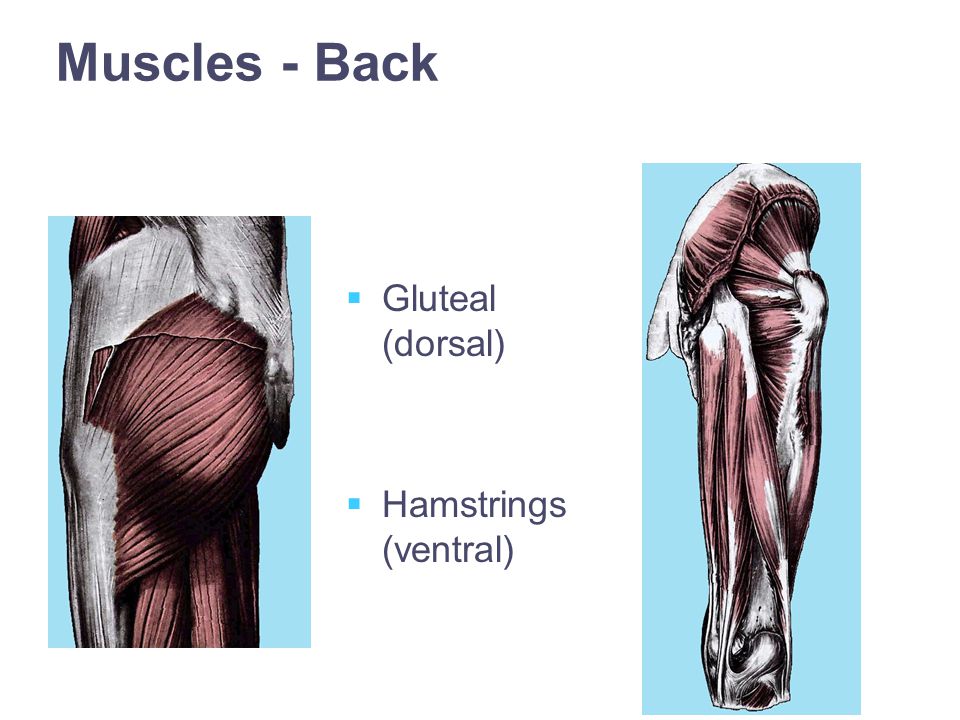 Muscles - Back

▪ Gluteal (dorsal)

▪ Hamstrings (ventral)